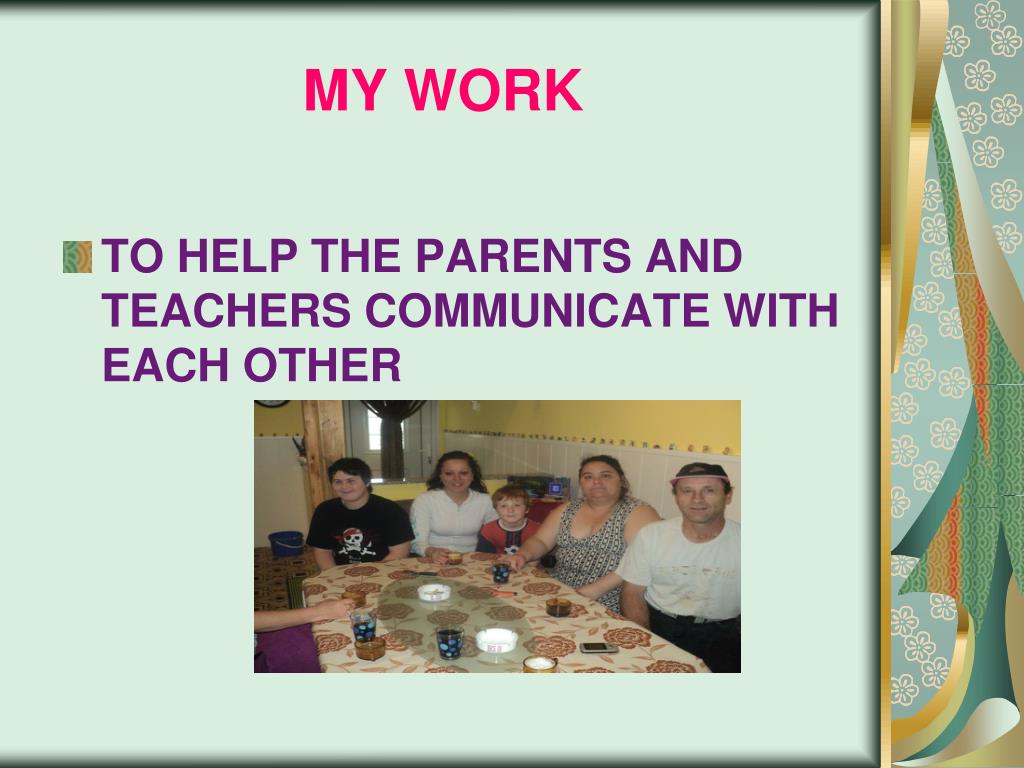 MY WORK

TO HELP THE PARENTS AND TEACHERS COMMUNICATE WITH EACH OTHER